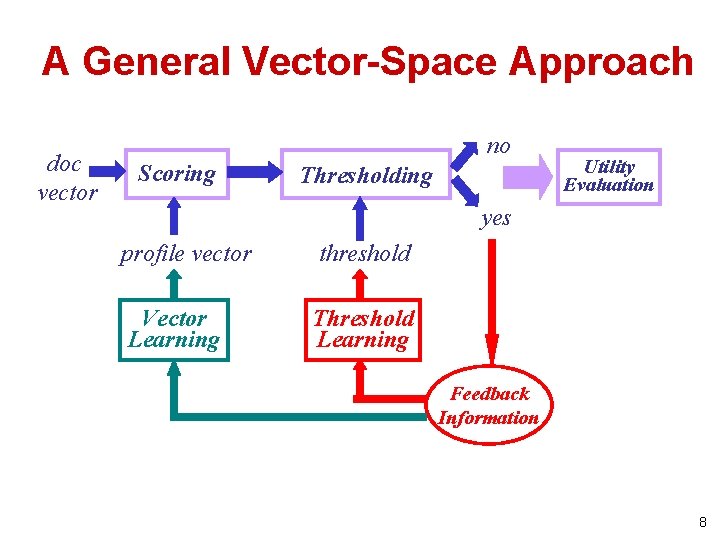 A General Vector-Space Approach

doc vector

Scoring

Thresholding

no

yes

Utility Evaluation

profile vector

threshold

Vector Learning

Threshold Learning

Feedback Information

8